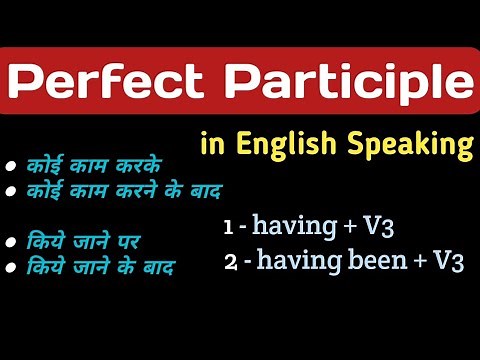 Perfect Participle

in English Speaking

• कोई काम करके
• कोई काम करने के बाद

• किये जाने पर
• किये जाने के बाद

1 - having + V3
2 - having been + V3